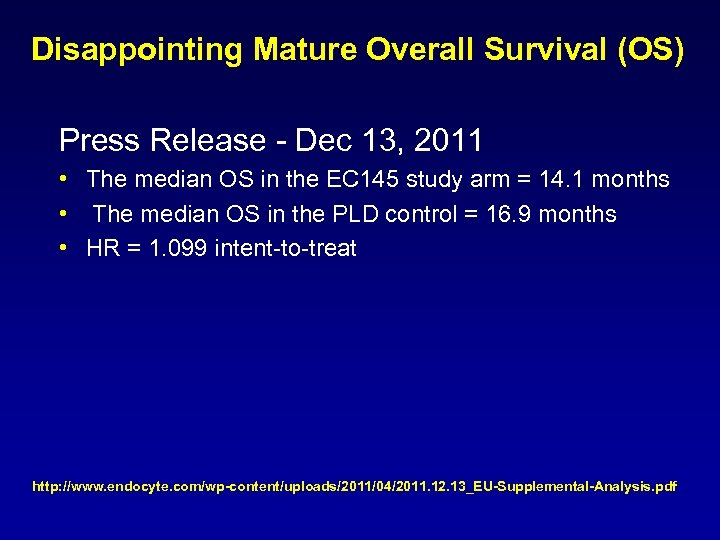 Disappointing Mature Overall Survival (OS)

Press Release - Dec 13, 2011

• The median OS in the EC145 study arm = 14.1 months
• The median OS in the PLD control = 16.9 months
• HR = 1.099 intent-to-treat

http://www.endocyte.com/wp-content/uploads/2011/04/2011.12.13_EU-Supplemental-Analysis.pdf